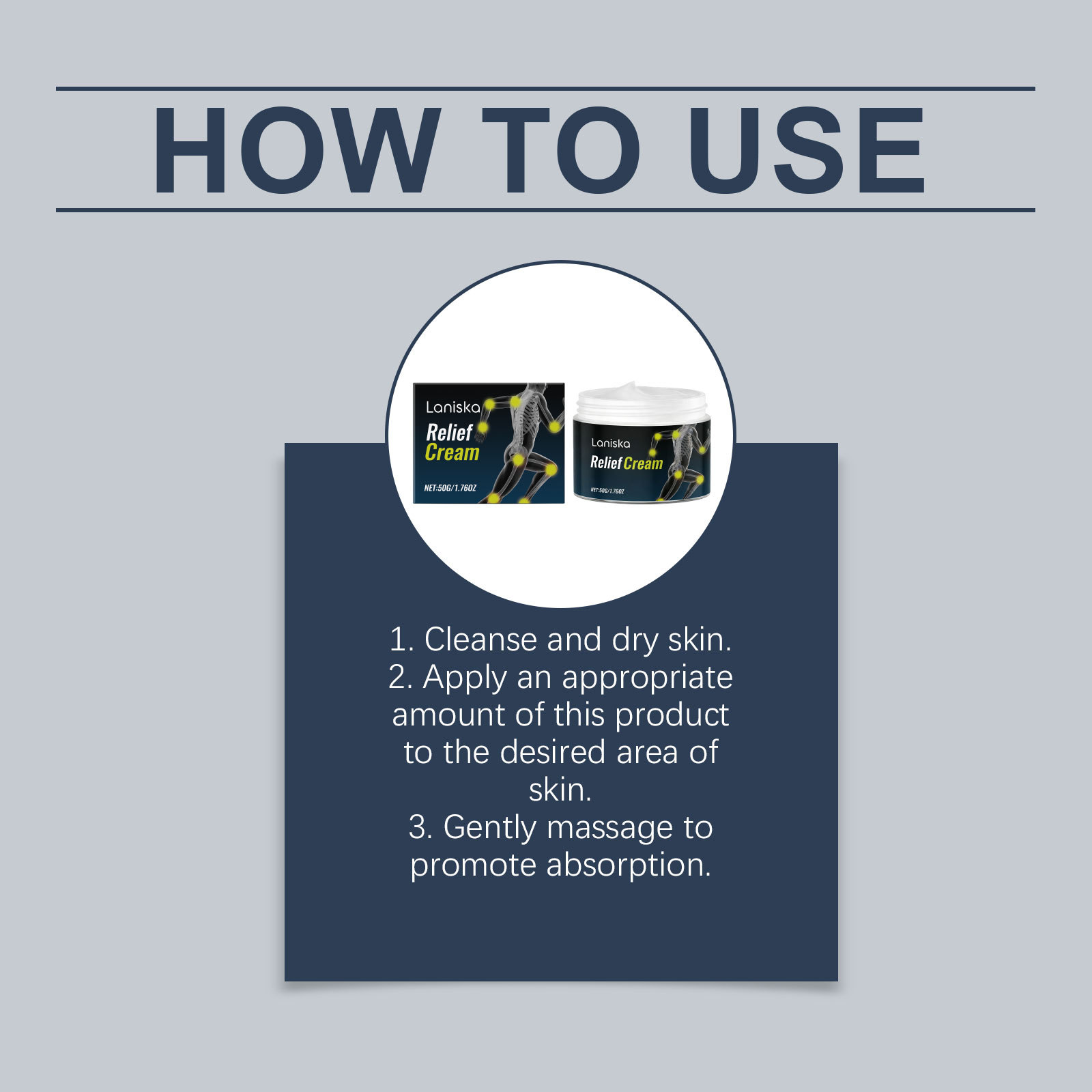 HOW TO USE

Laniska
Relief
Cream
NET:50G/1.76OZ

Laniska
Relief Cream
NET:50G/1.76OZ

1. Cleanse and dry skin.
2. Apply an appropriate amount of this product to the desired area of skin.
3. Gently massage to promote absorption.